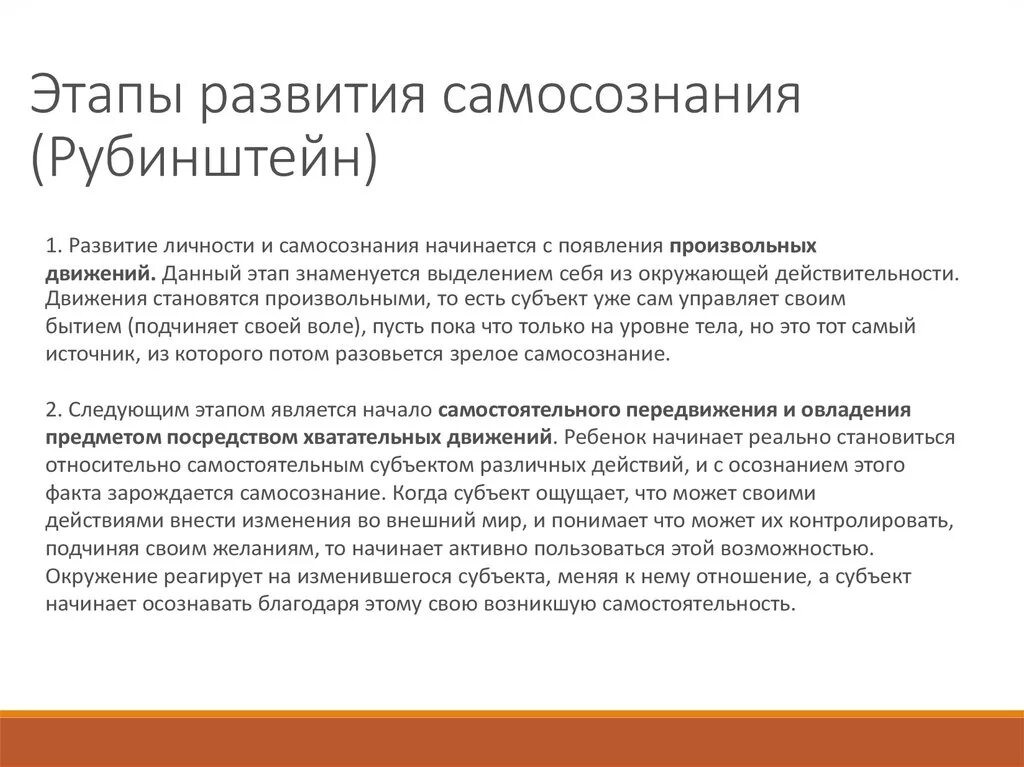 Этапы развития самосознания (Рубинштейн)

1. Развитие личности и самосознания начинается с появления произвольных движений. Данный этап знаменуется выделением себя из окружающей действительности. Движения становятся произвольными, то есть субъект уже сам управляет своим бытием (подчиняет своей воле), пусть пока что только на уровне тела, но это тот самый источник, из которого потом разовьется зрелое самосознание.

2. Следующим этапом является начало самостоятельного передвижения и овладения предметом посредством хватательных движений. Ребенок начинает реально становиться относительно самостоятельным субъектом различных действий, и с осознанием этого факта зарождается самосознание. Когда субъект ощущает, что может своими действиями внести изменения во внешний мир, и понимает что может их контролировать, подчиняя своим желаниям, то начинает активно пользоваться этой возможностью. Окружение реагирует на изменившегося субъекта, меняя к нему отношение, а субъект начинает осознавать благодаря этому свою возникшую самостоятельность.